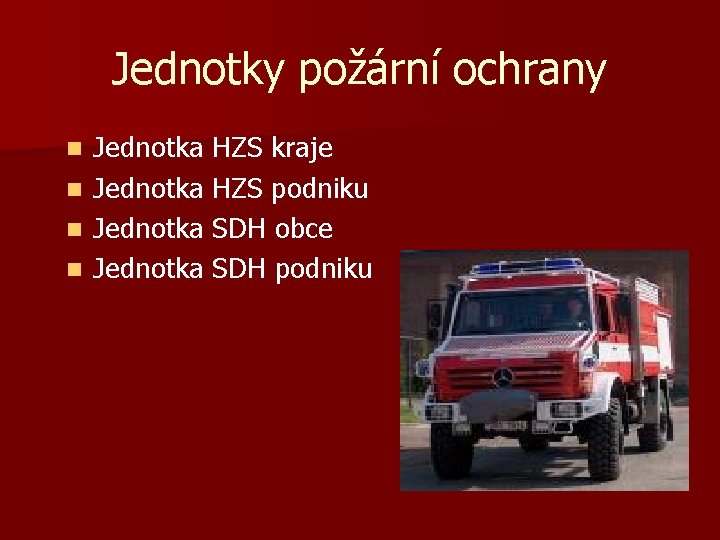 Jednotky požární ochrany

• Jednotka HZS kraje
• Jednotka HZS podniku
• Jednotka SDH obce
• Jednotka SDH podniku